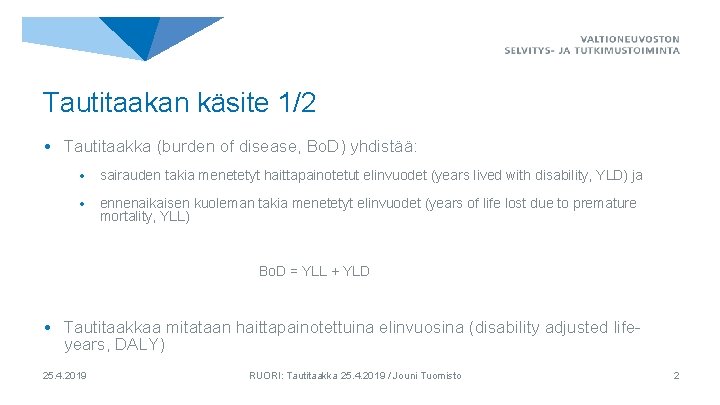 VALTIONEUVOSTON
SELVITYS- JA TUTKIMUSTOIMINTA

Tautitaakan käsite 1/2

• Tautitaakka (burden of disease, BoD) yhdistää:

• sairauden takia menetetyt haittapainotetut elinvuodet (years lived with disability, YLD) ja

• ennenaikaisen kuoleman takia menetetyt elinvuodet (years of life lost due to premature mortality, YLL)

BoD = YLL + YLD

• Tautitaakkaa mitataan haittapainotettuina elinvuosina (disability adjusted life-years, DALY)

25.4.2019

RUORI: Tautitaakka 25.4.2019 / Jouni Tuomisto

2